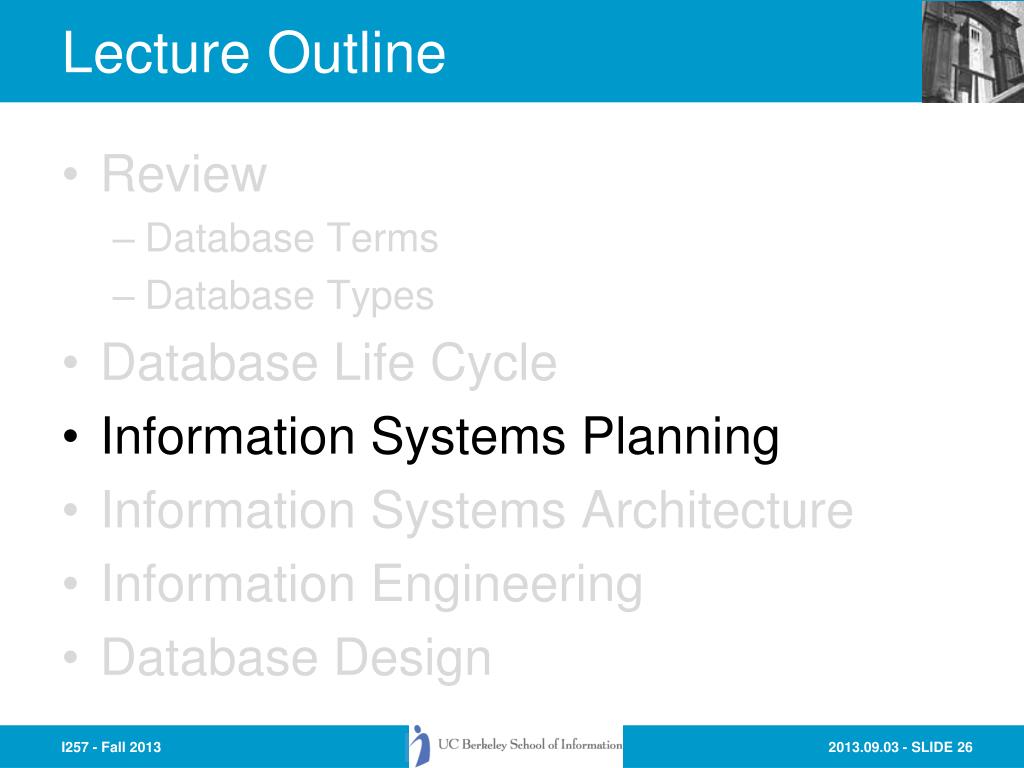 Lecture Outline

• Review
– Database Terms
– Database Types
• Database Life Cycle
• Information Systems Planning
• Information Systems Architecture
• Information Engineering
• Database Design

I257 - Fall 2013

UC Berkeley School of Information

2013.09.03 - SLIDE 26